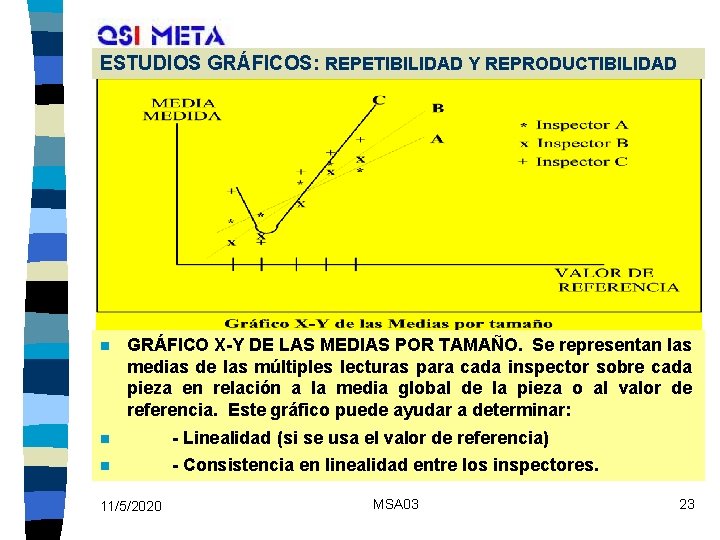 QSI META

ESTUDIOS GRÁFICOS: REPETIBILIDAD Y REPRODUCTIBILIDAD

MEDIA MEDIDA

C
B
A

* Inspector A
x Inspector B
+ Inspector C

VALOR DE REFERENCIA

Gráfico X-Y de las Medias por tamaño

GRÁFICO X-Y DE LAS MEDIAS POR TAMAÑO. Se representan las medias de las múltiples lecturas para cada inspector sobre cada pieza en relación a la media global de la pieza o al valor de referencia. Este gráfico puede ayudar a determinar:

- Linealidad (si se usa el valor de referencia)

- Consistencia en linealidad entre los inspectores.

11/5/2020
MSA03
23